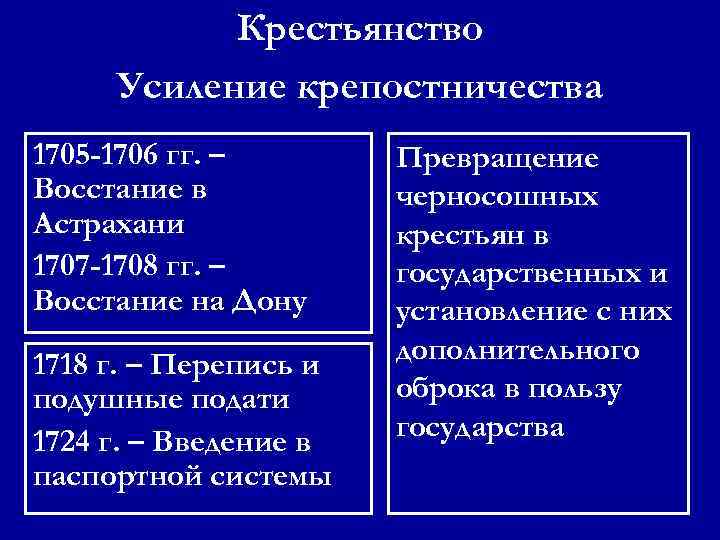 Крестьянство

Усиление крепостничества

1705-1706 гг. – Восстание в Астрахани

1707-1708 гг. – Восстание на Дону

1718 г. – Перепись и подушные подати

1724 г. – Введение в паспортной системы

Превращение черносошных крестьян в государственных и установление с них дополнительного оброка в пользу государства